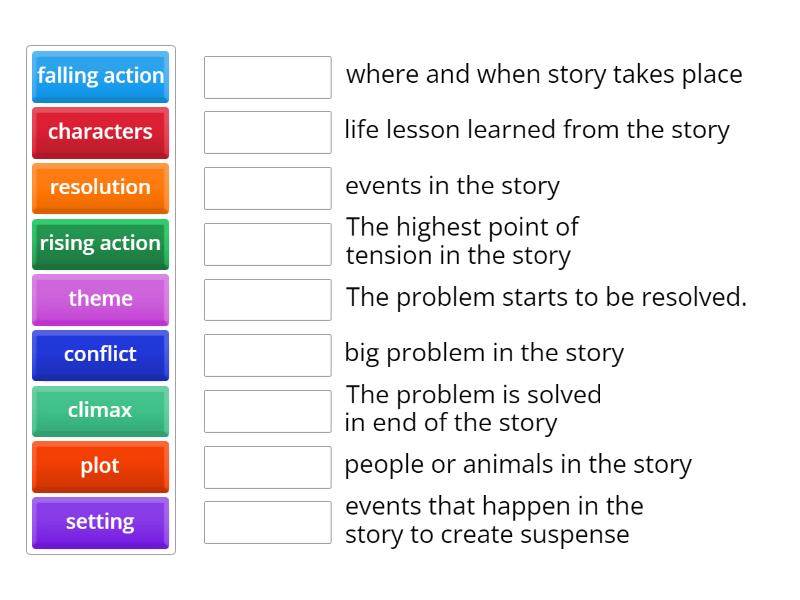 falling action
characters
resolution
rising action
theme
conflict
climax
plot
setting

where and when story takes place

life lesson learned from the story

events in the story

The highest point of tension in the story

The problem starts to be resolved.

big problem in the story

The problem is solved in end of the story

people or animals in the story

events that happen in the story to create suspense